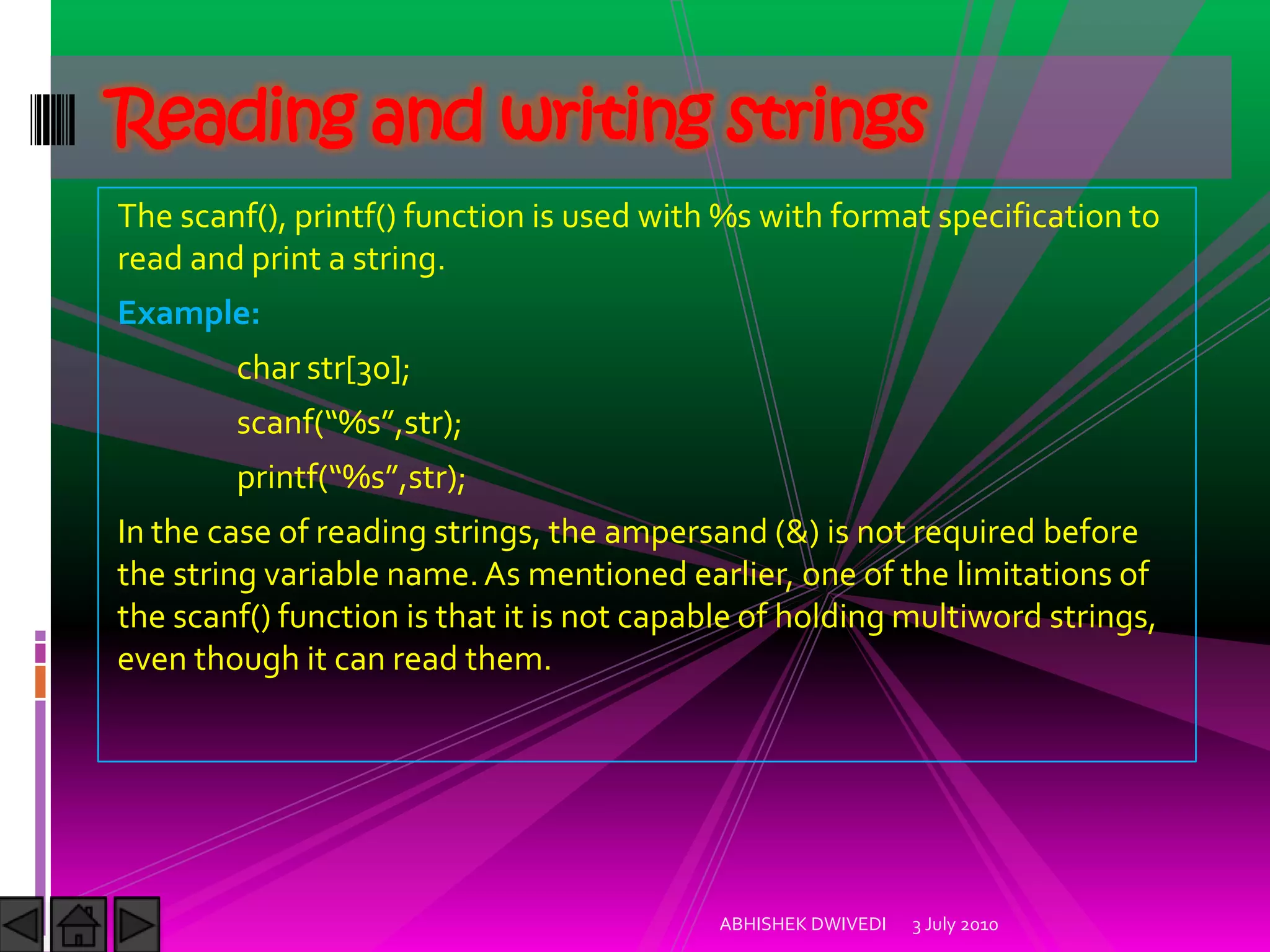 Reading and writing strings

The scanf(), printf() function is used with %s with format specification to read and print a string.

Example:

char str[30];

scanf(“%s”,str);

printf(“%s”,str);

In the case of reading strings, the ampersand (&) is not required before the string variable name. As mentioned earlier, one of the limitations of the scanf() function is that it is not capable of holding multiword strings, even though it can read them.

ABHISHEK DWIVEDI 3 July 2010